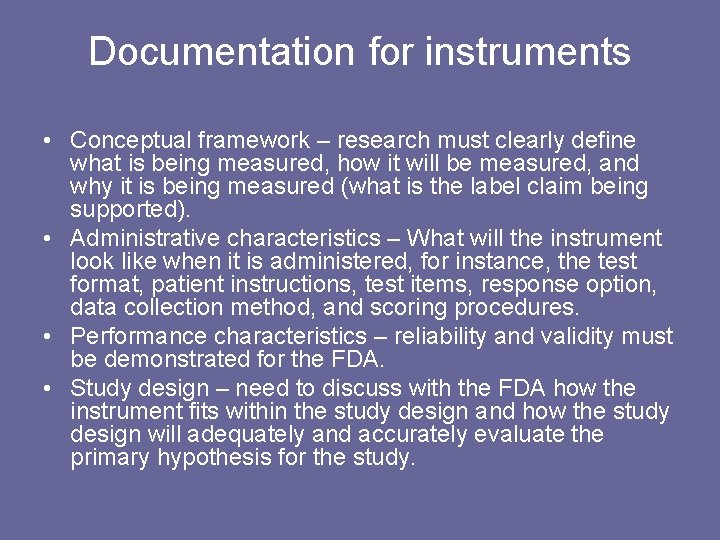 Documentation for instruments

• Conceptual framework – research must clearly define what is being measured, how it will be measured, and why it is being measured (what is the label claim being supported).
• Administrative characteristics – What will the instrument look like when it is administered, for instance, the test format, patient instructions, test items, response option, data collection method, and scoring procedures.
• Performance characteristics – reliability and validity must be demonstrated for the FDA.
• Study design – need to discuss with the FDA how the instrument fits within the study design and how the study design will adequately and accurately evaluate the primary hypothesis for the study.